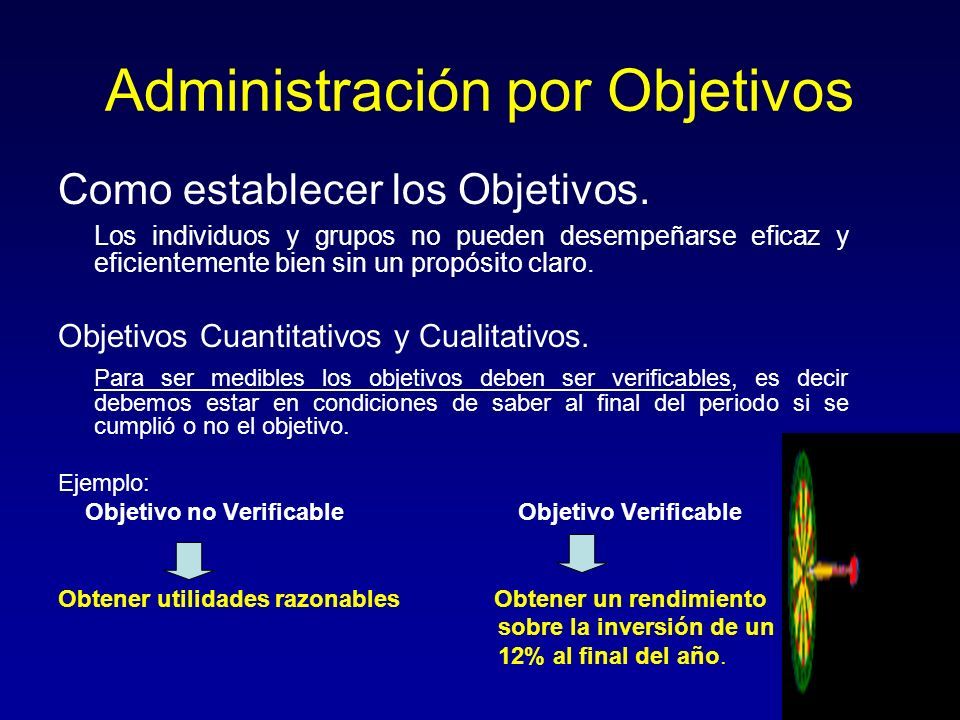 Administración por Objetivos

Como establecer los Objetivos.

Los individuos y grupos no pueden desempeñarse eficaz y eficientemente bien sin un propósito claro.

Objetivos Cuantitativos y Cualitativos.

Para ser medibles los objetivos deben ser verificables, es decir debemos estar en condiciones de saber al final del periodo si se cumplió o no el objetivo.

Ejemplo:

Objetivo no Verificable

Obtener utilidades razonables

Objetivo Verificable

Obtener un rendimiento sobre la inversión de un 12% al final del año.